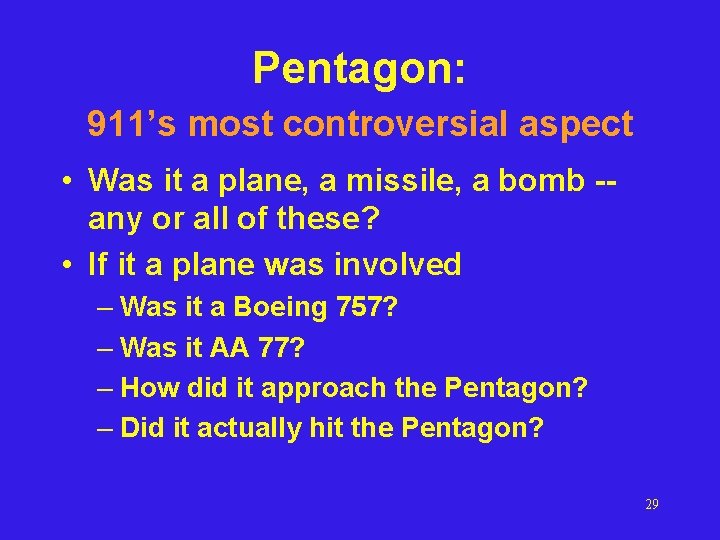 Pentagon:

911’s most controversial aspect

• Was it a plane, a missile, a bomb -- any or all of these?
• If it a plane was involved
– Was it a Boeing 757?
– Was it AA 77?
– How did it approach the Pentagon?
– Did it actually hit the Pentagon?

29